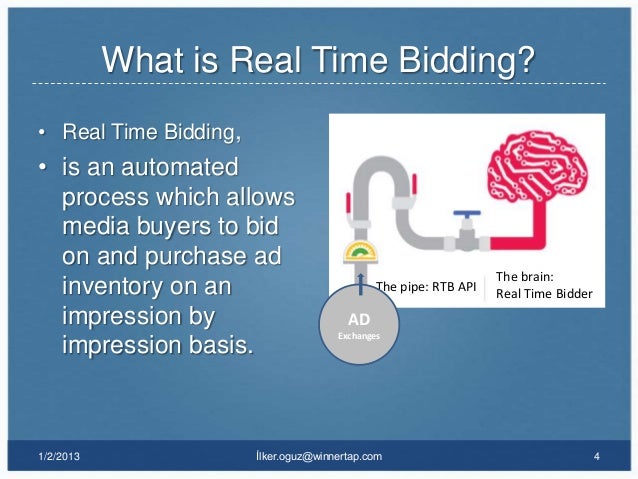 What is Real Time Bidding?

• Real Time Bidding,
• is an automated process which allows media buyers to bid on and purchase ad inventory on an impression by impression basis.

The pipe: RTB API

The brain:
Real Time Bidder

AD
Exchanges

1/2/2013

İlker.oguz@winnertap.com

4